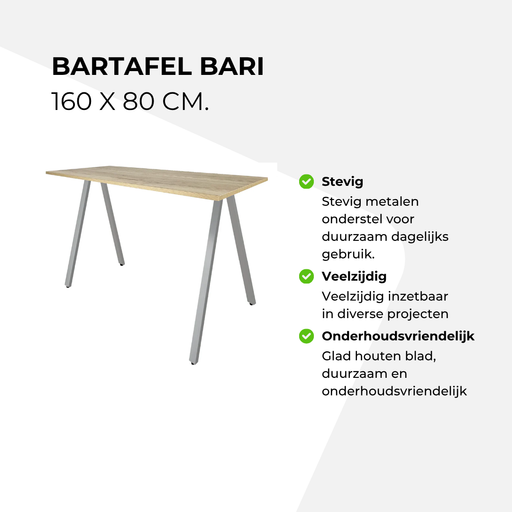 BARTAFEL BARI
160 X 80 CM.

Stevig
Stevig metalen onderstel voor duurzaam dagelijks gebruik.

Veelzijdig
Veelzijdig inzetbaar in diverse projecten

Onderhoudsvriendelijk
Glad houten blad, duurzaam en onderhoudsvriendelijk